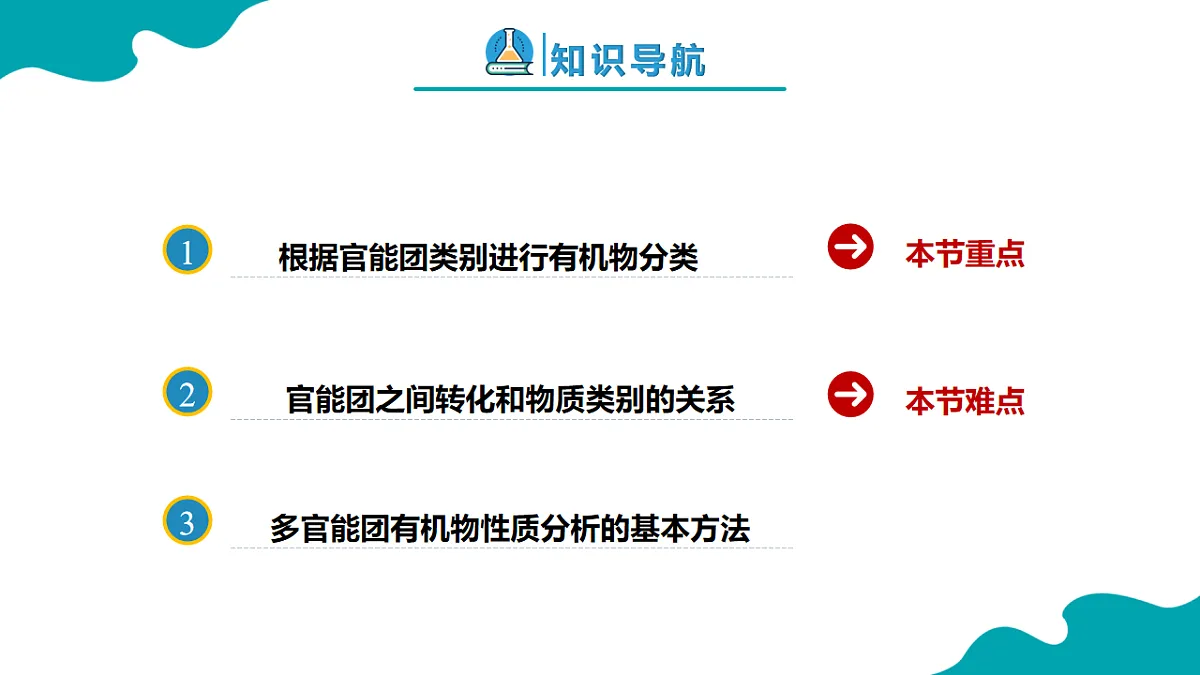 知识导航

1 根据官能团类别进行有机物分类 本节重点

2 官能团之间转化和物质类别的关系 本节难点

3 多官能团有机物性质分析的基本方法